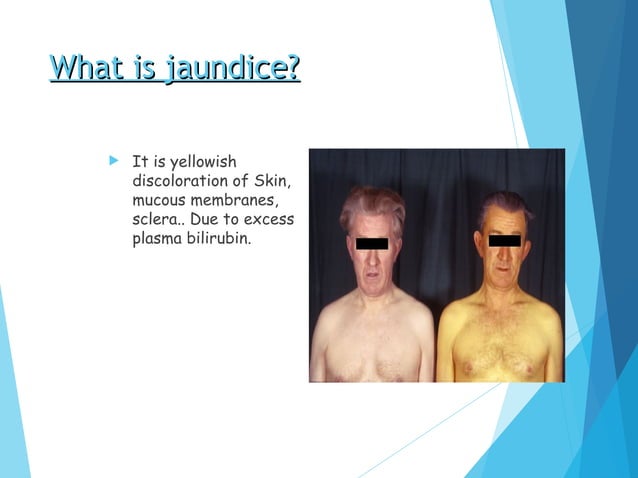 What is jaundice?

It is yellowish discoloration of Skin, mucous membranes, sclera.. Due to excess plasma bilirubin.